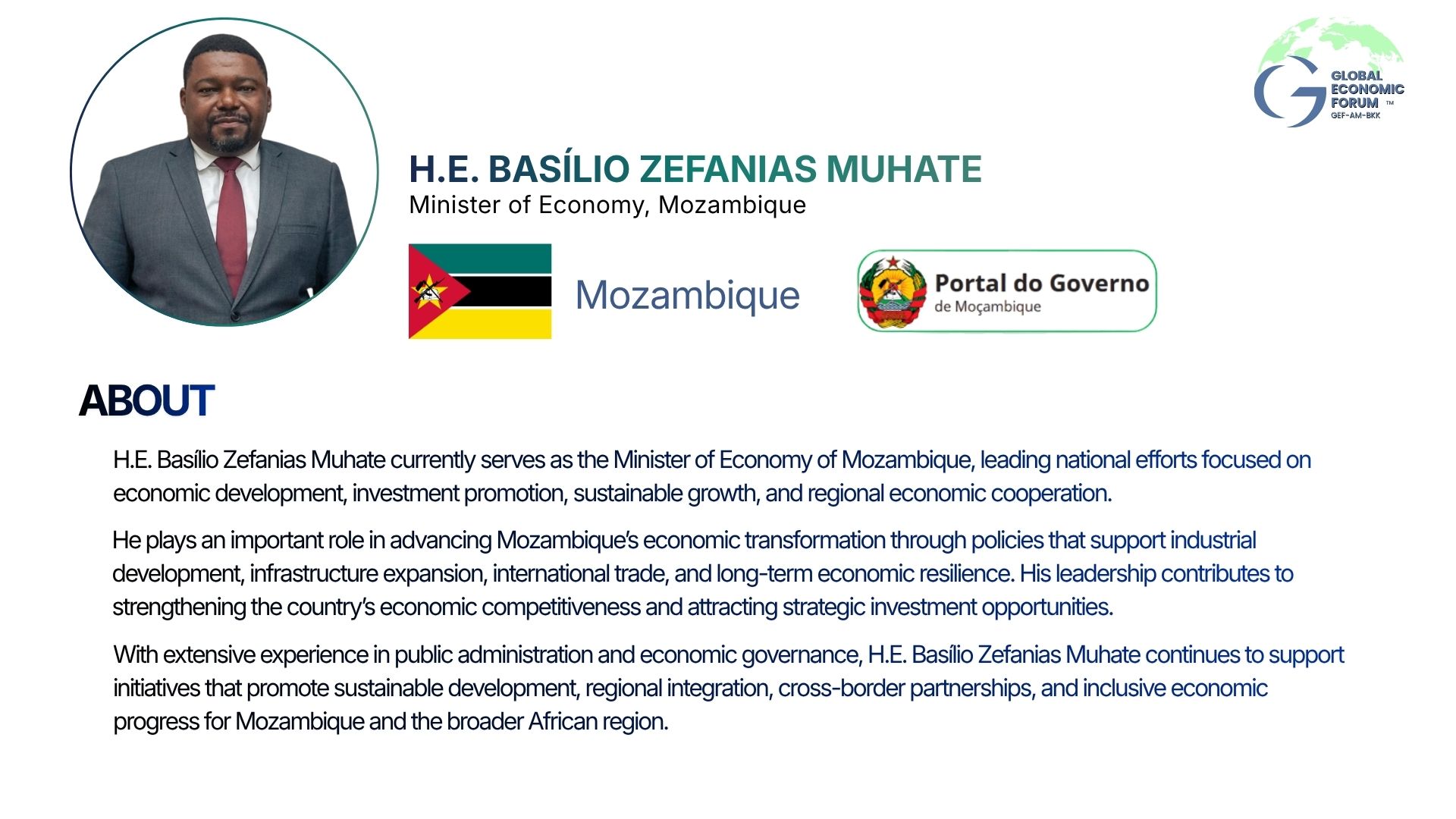 GLOBAL ECONOMIC FORUM ™
GEF-AM-BKK

H.E. BASÍLIO ZEFANIAS MUHATE
Minister of Economy, Mozambique

Mozambique

Portal do Governo
de Moçambique

ABOUT

H.E. Basílio Zefanias Muhate currently serves as the Minister of Economy of Mozambique, leading national efforts focused on economic development, investment promotion, sustainable growth, and regional economic cooperation.

He plays an important role in advancing Mozambique's economic transformation through policies that support industrial development, infrastructure expansion, international trade, and long-term economic resilience. His leadership contributes to strengthening the country's economic competitiveness and attracting strategic investment opportunities.

With extensive experience in public administration and economic governance, H.E. Basílio Zefanias Muhate continues to support initiatives that promote sustainable development, regional integration, cross-border partnerships, and inclusive economic progress for Mozambique and the broader African region.